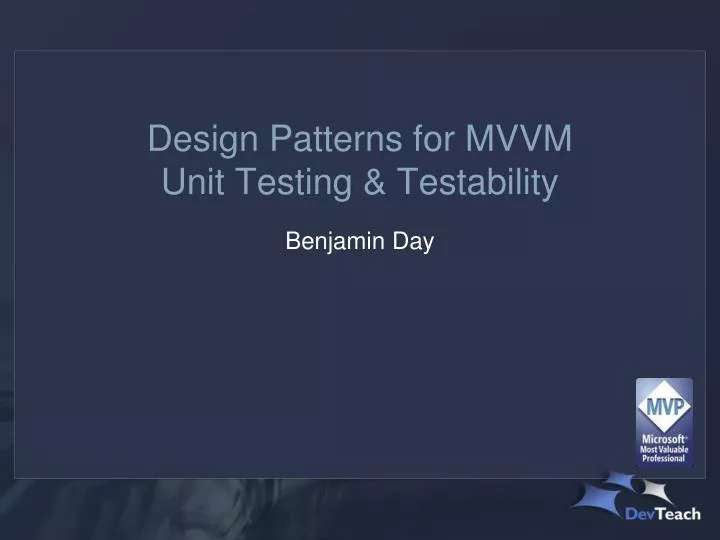 Design Patterns for MVVM
Unit Testing & Testability

Benjamin Day

MVP
Microsoft®
Most Valuable
Professional

DevTeach